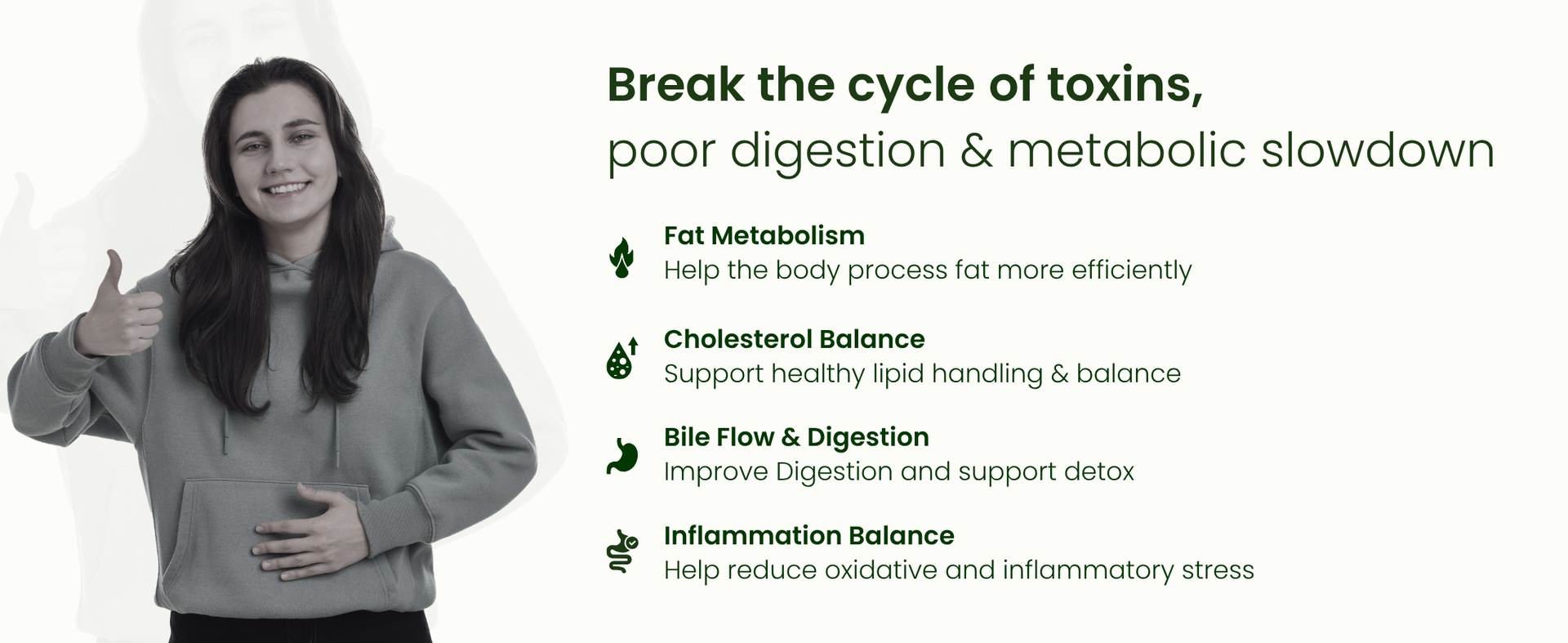 Break the cycle of toxins,
poor digestion & metabolic slowdown

Fat Metabolism
Help the body process fat more efficiently

Cholesterol Balance
Support healthy lipid handling & balance

Bile Flow & Digestion
Improve Digestion and support detox

Inflammation Balance
Help reduce oxidative and inflammatory stress